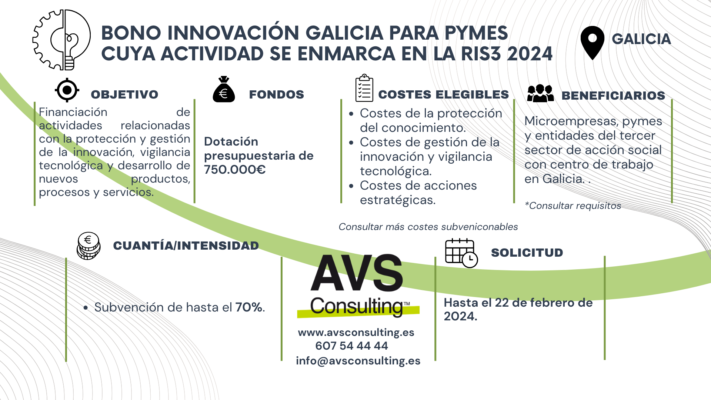 BONO INNOVACIÓN GALICIA PARA PYMES CUYA ACTIVIDAD SE ENMARCA EN LA RIS3 2024

GALICIA

OBJETIVO

Financiación de actividades relacionadas con la protección y gestión de la innovación, vigilancia tecnológica y desarrollo de nuevos productos, procesos y servicios.

FONDOS

Dotación presupuestaria de 750.000€

COSTES ELEGIBLES

• Costes de la protección del conocimiento.
• Costes de gestión de la innovación y vigilancia tecnológica.
• Costes de acciones estratégicas.

Consultar más costes subveniconables

BENEFICIARIOS

Microempresas, pymes y entidades del tercer sector de acción social con centro de trabajo en Galicia. .

*Consultar requisitos

CUANTÍA/INTENSIDAD

• Subvención de hasta el 70%.

AVS Consulting™

www.avsconsulting.es
607 54 44 44
info@avsconsulting.es

SOLICITUD

Hasta el 22 de febrero de 2024.